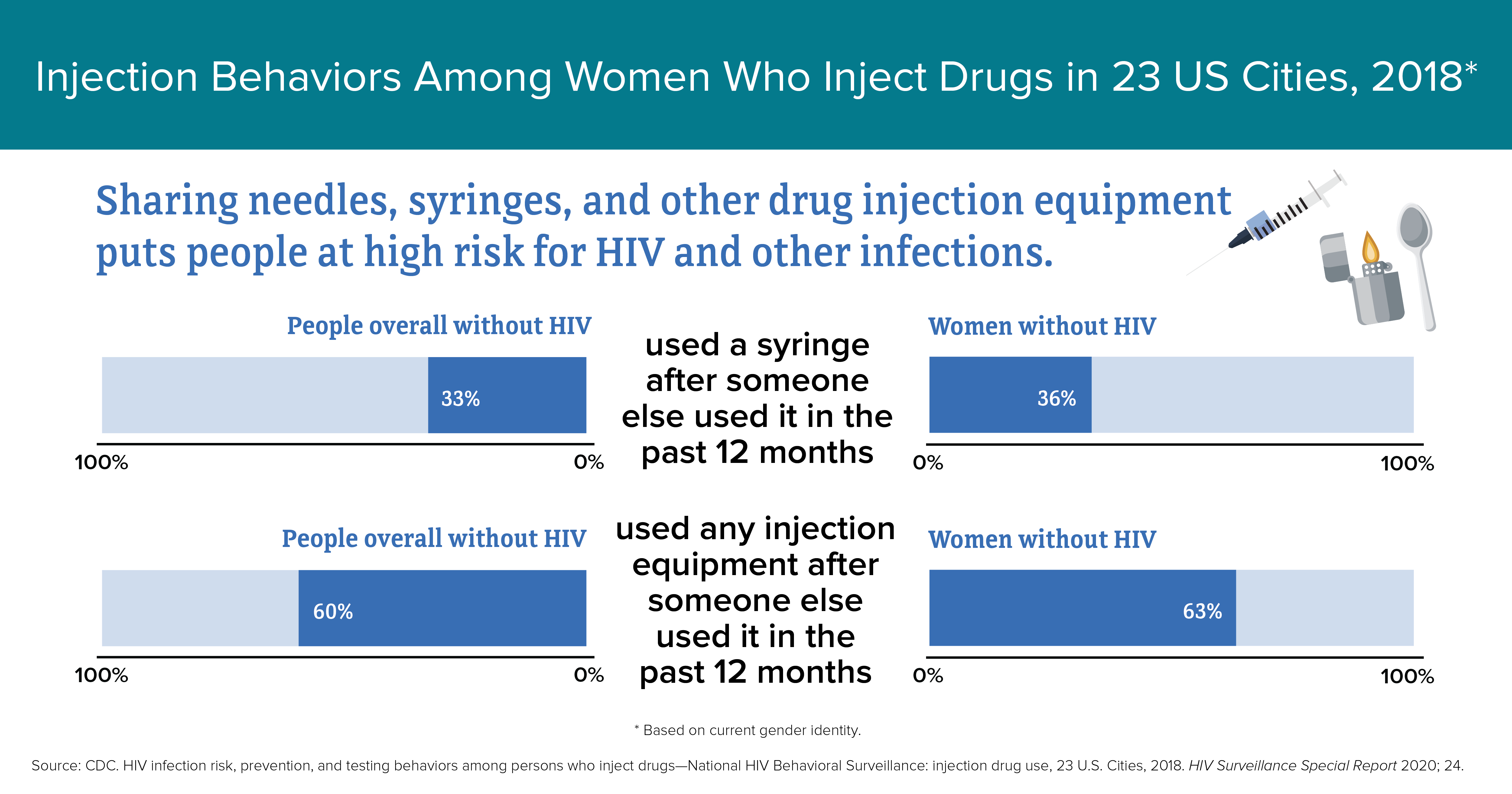 Injection Behaviors Among Women Who Inject Drugs in 23 US Cities, 2018*

Sharing needles, syringes, and other drug injection equipment puts people at high risk for HIV and other infections.

People overall without HIV

33%

100%

0%

used a syringe after someone else used it in the past 12 months

Women without HIV

36%

0%

100%

People overall without HIV

60%

100%

0%

used any injection equipment after someone else used it in the past 12 months

Women without HIV

63%

0%

100%

* Based on current gender identity.

Source: CDC. HIV infection risk, prevention, and testing behaviors among persons who inject drugs—National HIV Behavioral Surveillance: injection drug use, 23 U.S. Cities, 2018. HIV Surveillance Special Report 2020; 24.